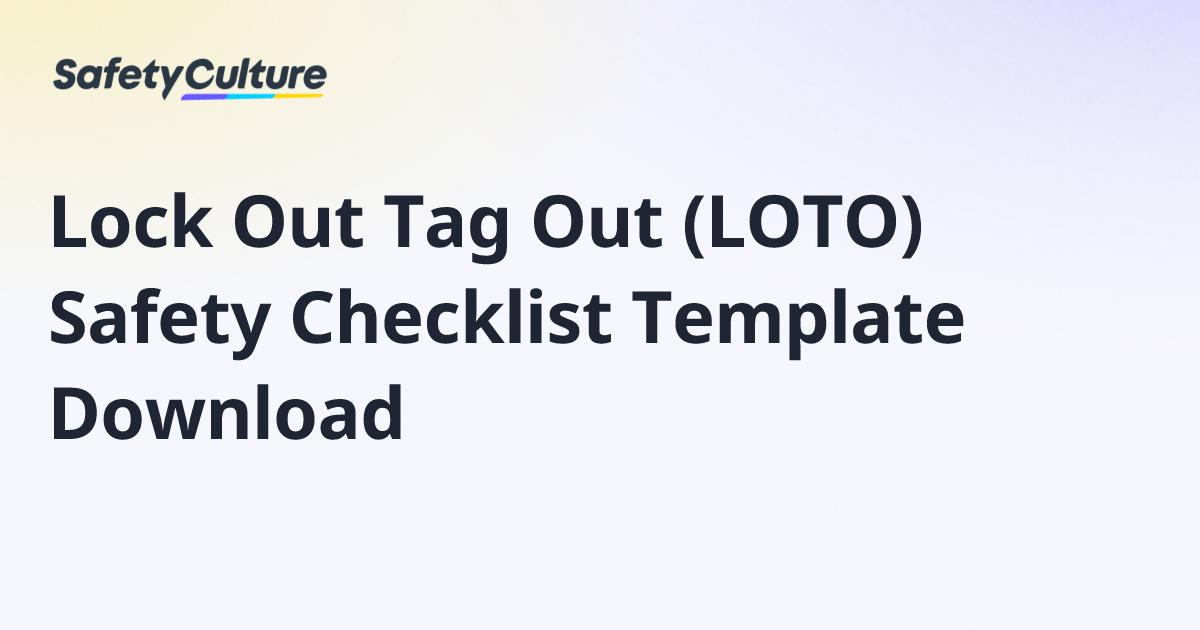 SafetyCulture

Lock Out Tag Out (LOTO) Safety Checklist Template Download